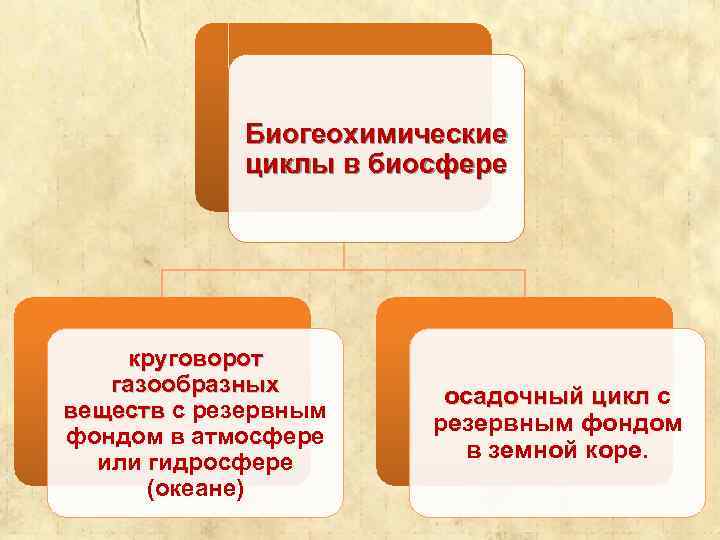 Биогеохимические циклы в биосфере

круговорот газообразных веществ с резервным фондом в атмосфере или гидросфере (океане)

осадочный цикл с резервным фондом в земной коре.